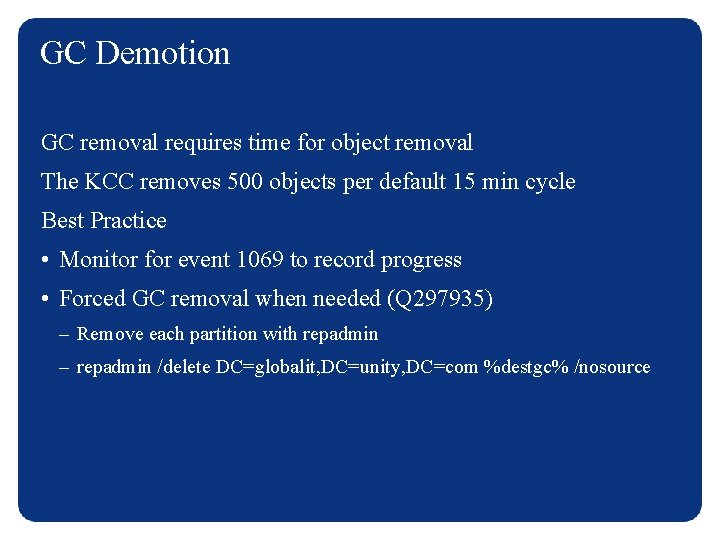 GC Demotion

GC removal requires time for object removal

The KCC removes 500 objects per default 15 min cycle

Best Practice

• Monitor for event 1069 to record progress

• Forced GC removal when needed (Q297935)

– Remove each partition with repadmin

– repadmin /delete DC=globalit,DC=unity,DC=com %destgc% /nosource